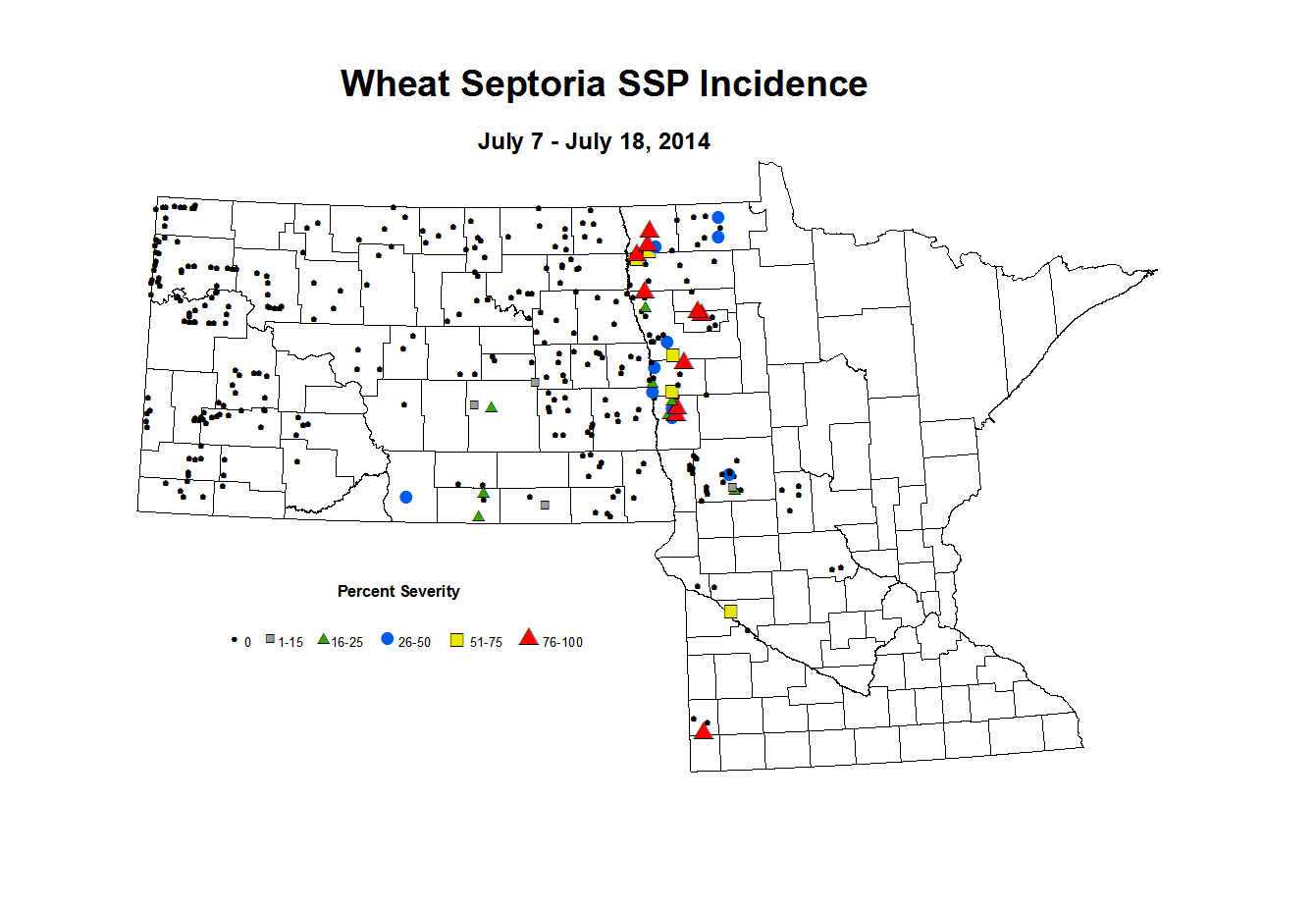 Wheat Septoria SSP Incidence

July 7 - July 18, 2014

Percent Severity

0 1-15 16-25 26-50 51-75 76-100